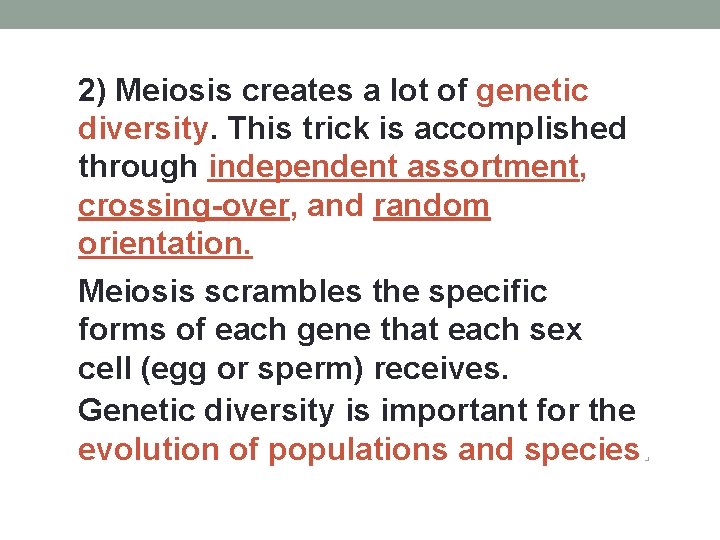 2) Meiosis creates a lot of genetic diversity. This trick is accomplished through independent assortment, crossing-over, and random orientation.

Meiosis scrambles the specific forms of each gene that each sex cell (egg or sperm) receives.

Genetic diversity is important for the evolution of populations and species.